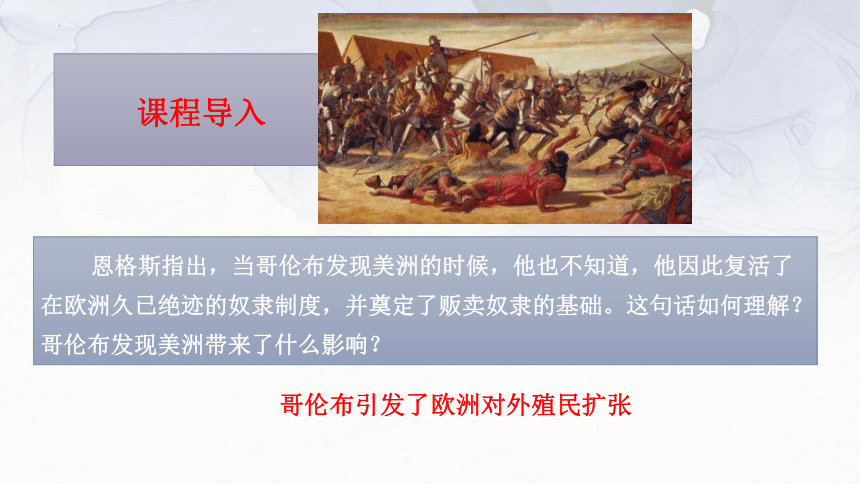 课程导入

恩格斯指出，当哥伦布发现美洲的时候，他也不知道，他因此复活了在欧洲久已绝迹的奴隶制度，并奠定了贩卖奴隶的基础。这句话如何理解？哥伦布发现美洲带来了什么影响？

哥伦布引发了欧洲对外殖民扩张